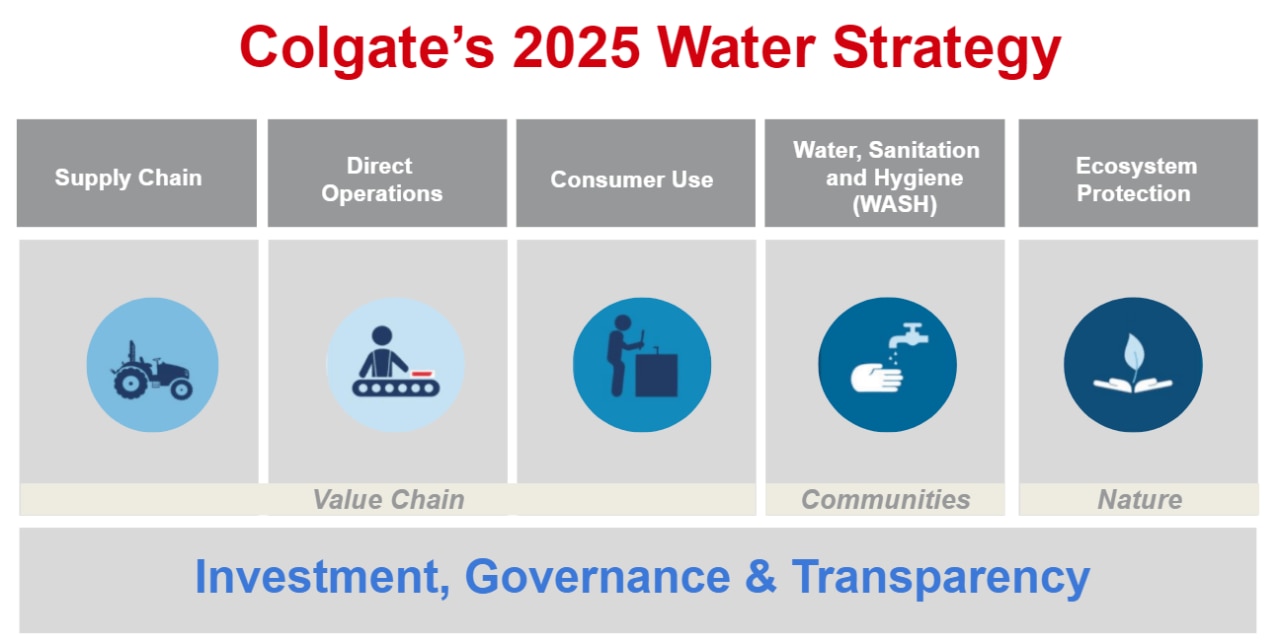 Colgate's 2025 Water Strategy

Supply Chain

Direct Operations

Consumer Use

Water, Sanitation and Hygiene (WASH)

Ecosystem Protection

Value Chain

Communities

Nature

Investment, Governance & Transparency